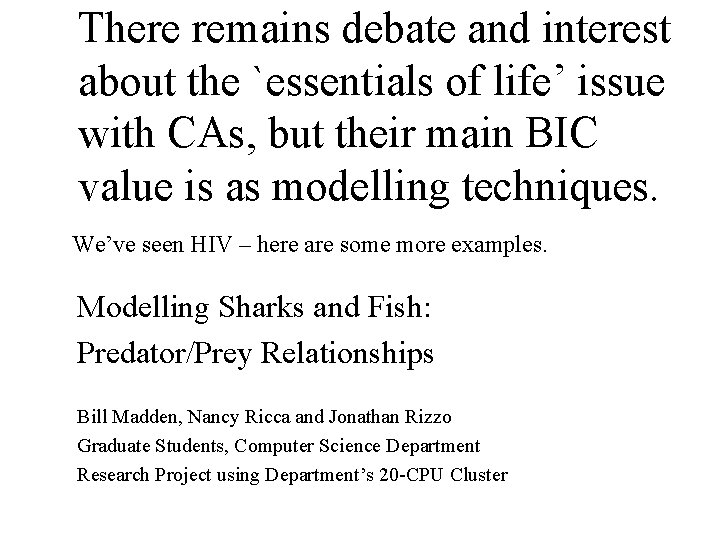 There remains debate and interest about the `essentials of life’ issue with CAs, but their main BIC value is as modelling techniques.

We’ve seen HIV – here are some more examples.

Modelling Sharks and Fish:
Predator/Prey Relationships

Bill Madden, Nancy Ricca and Jonathan Rizzo
Graduate Students, Computer Science Department
Research Project using Department’s 20-CPU Cluster